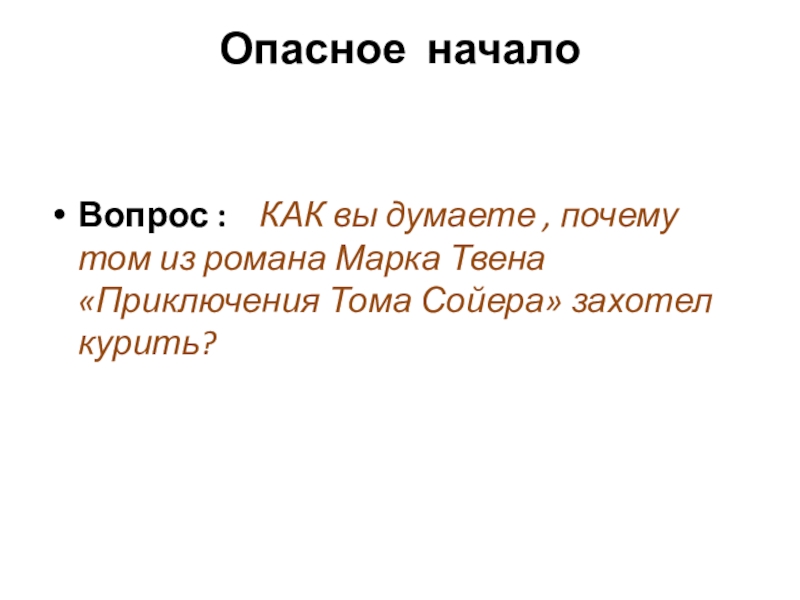 Опасное начало

• Вопрос : КАК вы думаете , почему том из романа Марка Твена «Приключения Тома Сойера» захотел курить?